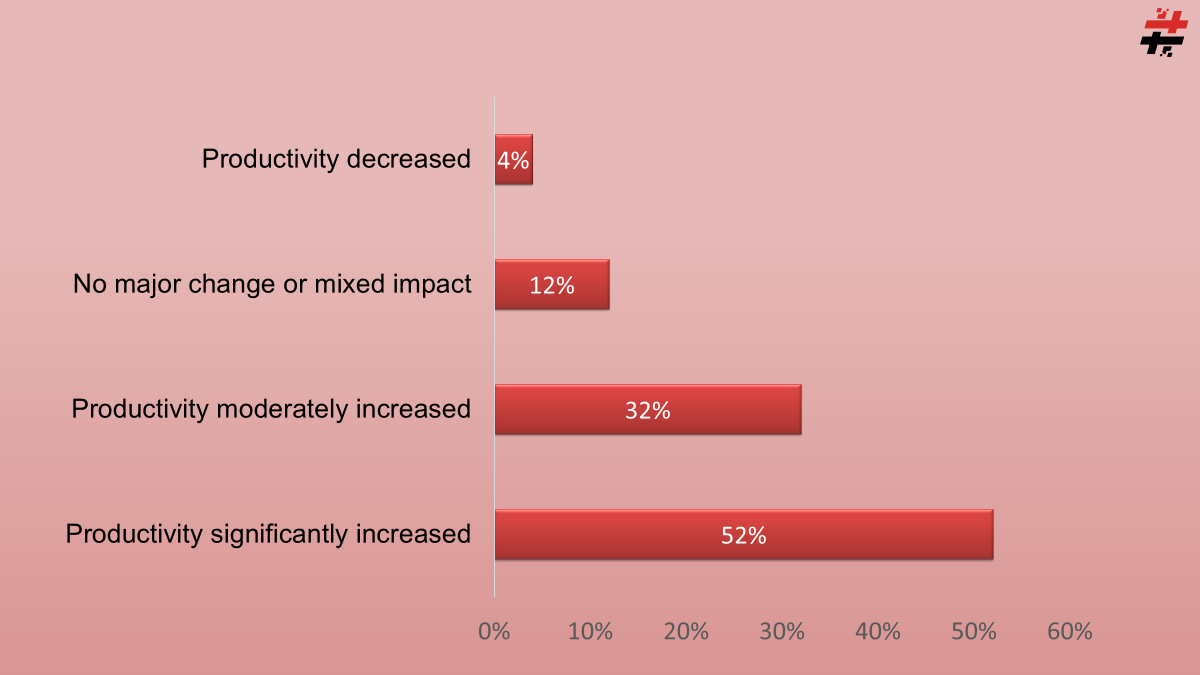 Productivity decreased 4%

No major change or mixed impact 12%

Productivity moderately increased 32%

Productivity significantly increased 52%

0% 10% 20% 30% 40% 50% 60%